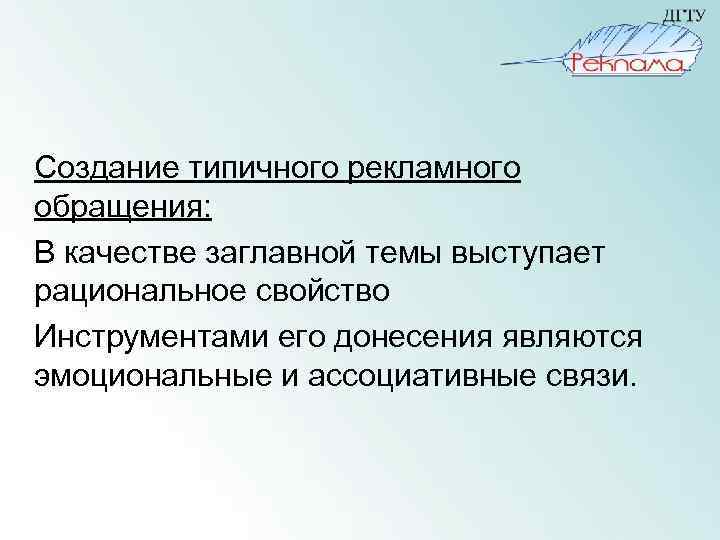 ДГТУ
Реклама

Создание типичного рекламного обращения:

В качестве заглавной темы выступает рациональное свойство

Инструментами его донесения являются эмоциональные и ассоциативные связи.